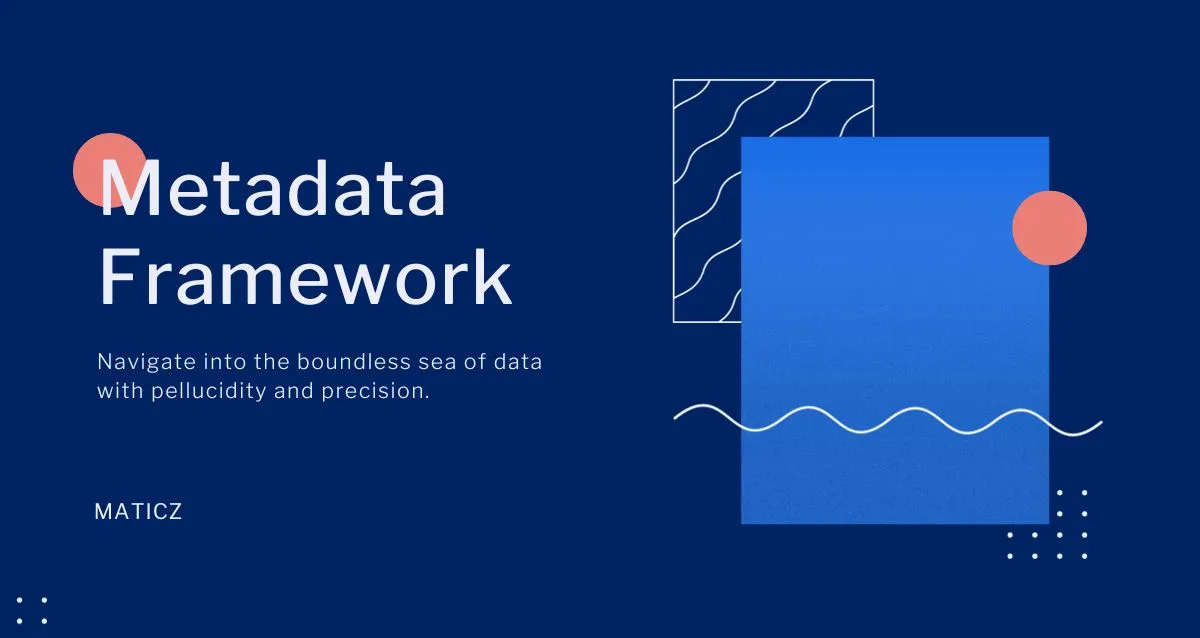 Metadata Framework

Navigate into the boundless sea of data with pellucidity and precision.

MATICZ